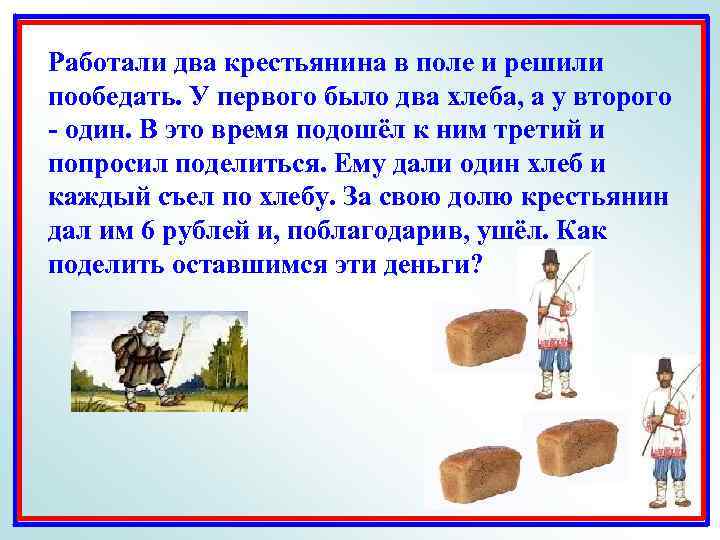 Работали два крестьянина в поле и решили пообедать. У первого было два хлеба, а у второго - один. В это время подошёл к ним третий и попросил поделиться. Ему дали один хлеб и каждый съел по хлебу. За свою долю крестьянин дал им 6 рублей и, поблагодарив, ушёл. Как поделить оставшимся эти деньги?